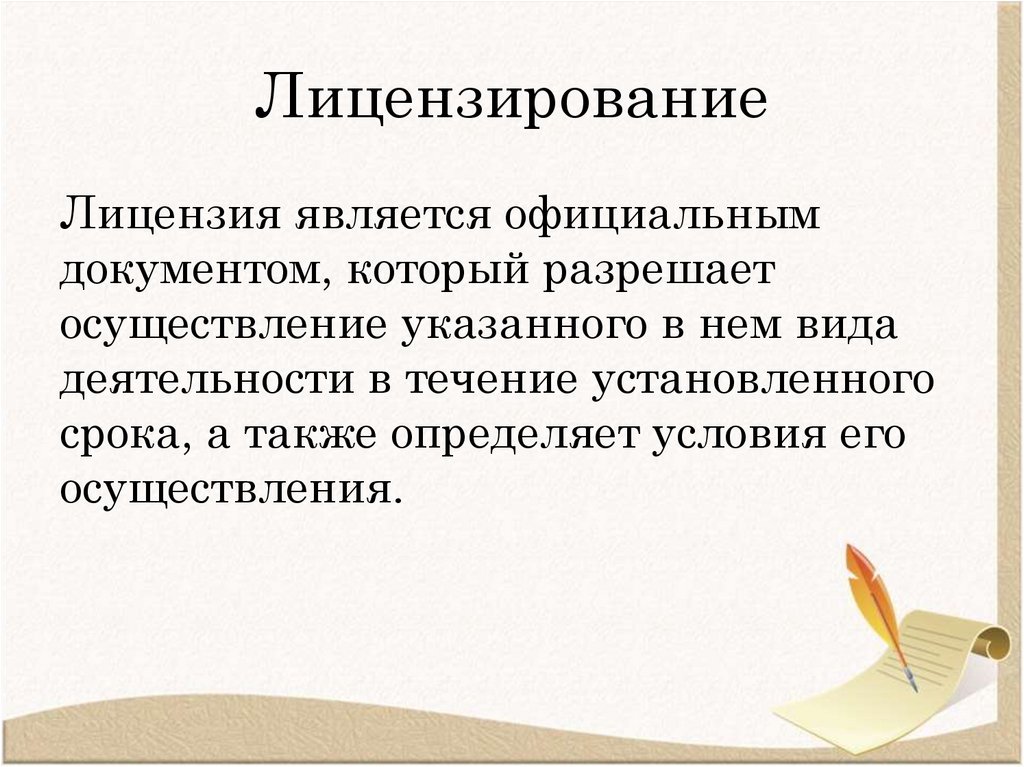 Лицензирование

Лицензия является официальным документом, который разрешает осуществление указанного в нем вида деятельности в течение установленного срока, а также определяет условия его осуществления.